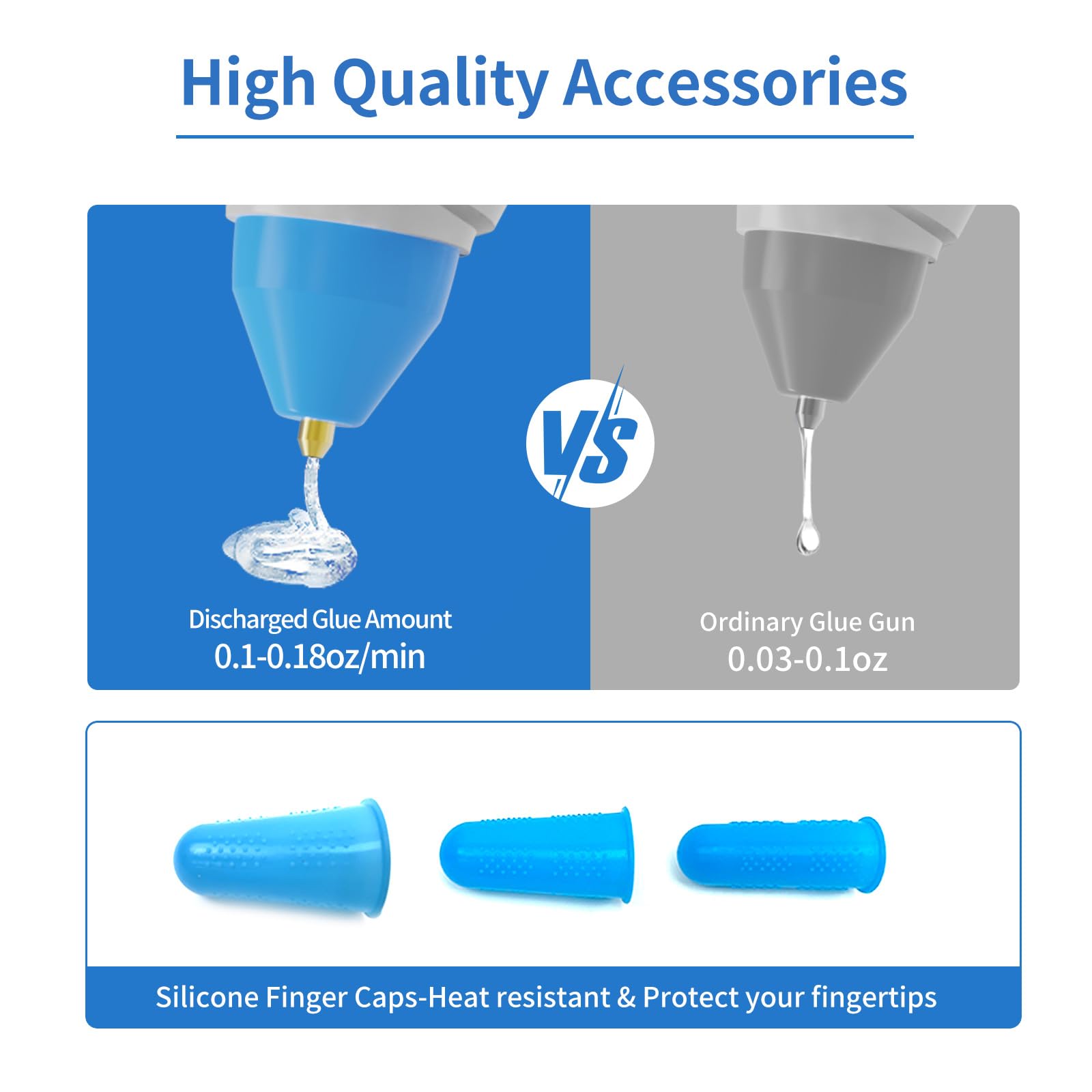 High Quality Accessories

Discharged Glue Amount
0.1-0.18oz/min

VS

Ordinary Glue Gun
0.03-0.1oz

Silicone Finger Caps-Heat resistant & Protect your fingertips